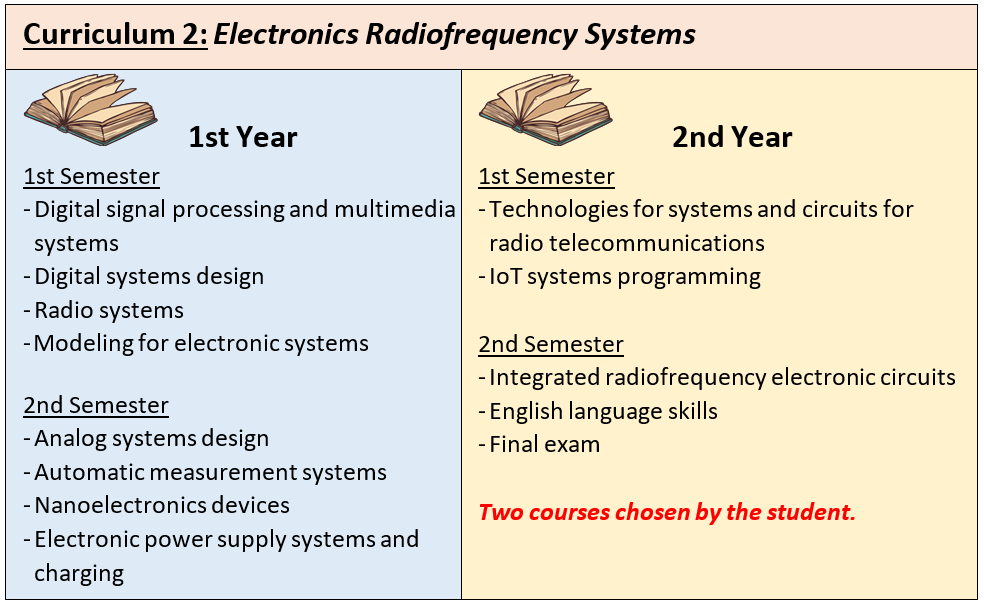 Curriculum 2: Electronics Radiofrequency Systems

1st Year

1st Semester
- Digital signal processing and multimedia systems
- Digital systems design
- Radio systems
- Modeling for electronic systems

2nd Semester
- Analog systems design
- Automatic measurement systems
- Nanoelectronics devices
- Electronic power supply systems and charging

2nd Year

1st Semester
- Technologies for systems and circuits for radio telecommunications
- IoT systems programming

2nd Semester
- Integrated radiofrequency electronic circuits
- English language skills
- Final exam

Two courses chosen by the student.